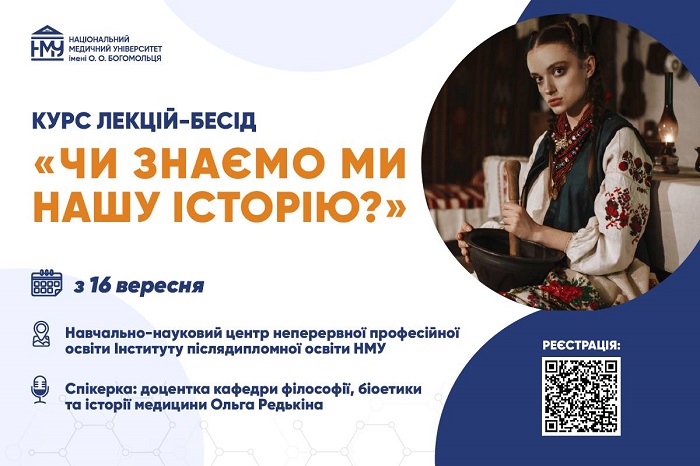 НМУ
НАЦІОНАЛЬНИЙ МЕДИЧНИЙ УНІВЕРСИТЕТ імені О. О. БОГОМОЛЬЦЯ

КУРС ЛЕКЦІЙ-БЕСІД

«ЧИ ЗНАЄМО МИ НАШУ ІСТОРІЮ?»

з 16 вересня

Навчально-науковий центр неперервної професійної освіти Інституту післядипломної освіти НМУ

Спікерка: доцентка кафедри філософії, біоетики та історії медицини Ольга Редькіна

РЕЄСТРАЦІЯ: